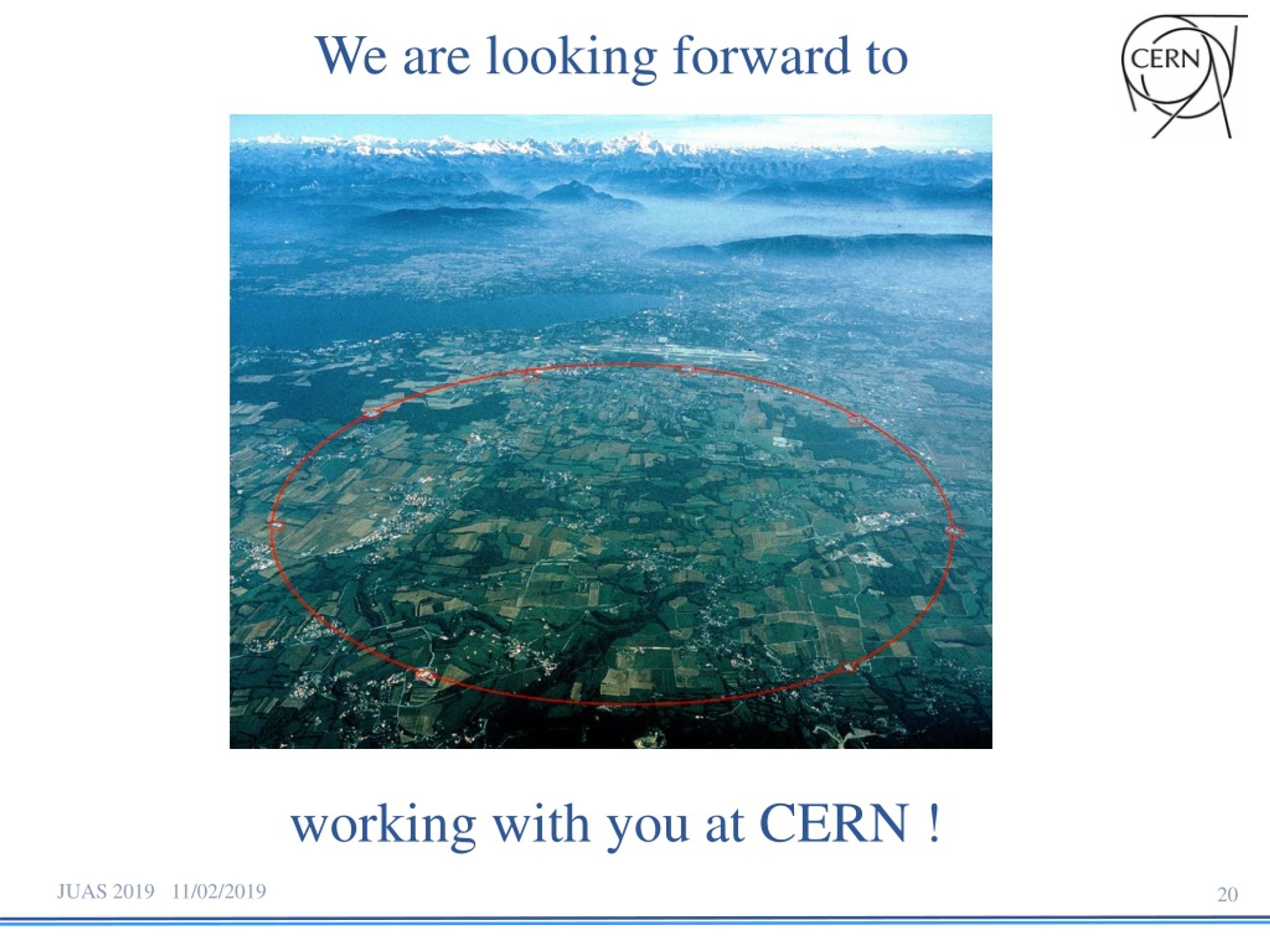 We are looking forward to

CERN

working with you at CERN !

JUAS 2019 11/02/2019

20